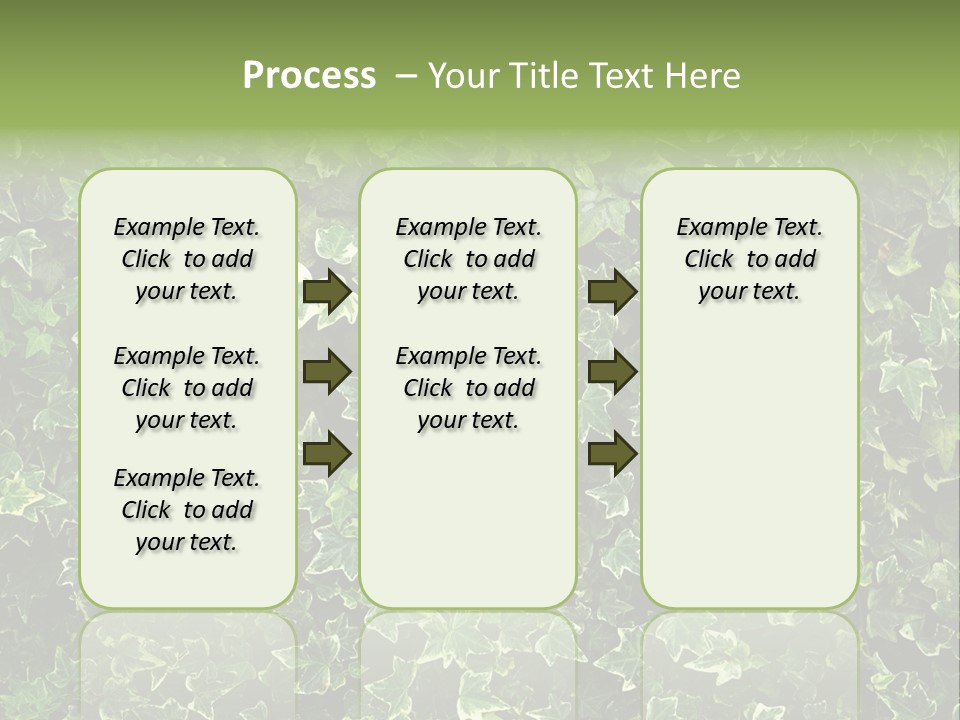 Process – Your Title Text Here

Example Text. Click to add your text.

Example Text. Click to add your text.

Example Text. Click to add your text.

Example Text. Click to add your text.

Example Text. Click to add your text.

Example Text. Click to add your text.